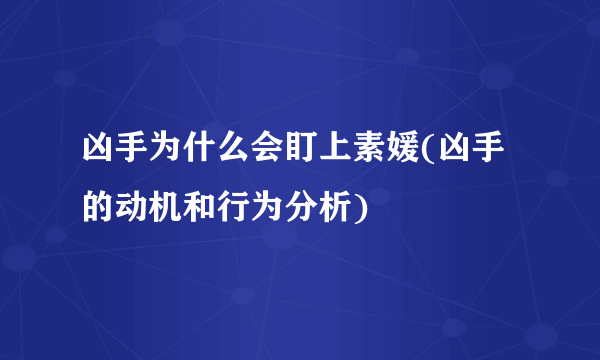 凶手为什么会盯上素媛(凶手的动机和行为分析)